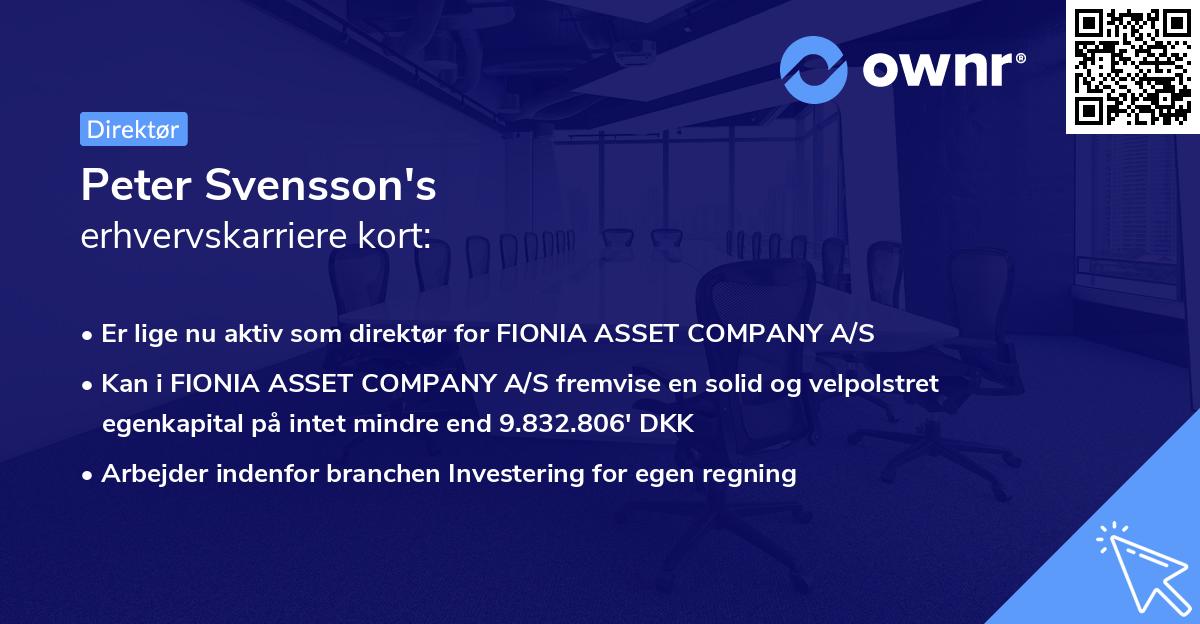 ownr®

Direktør

Peter Svensson's
erhvervskarriere kort:

• Er lige nu aktiv som direktør for FIONIA ASSET COMPANY A/S
• Kan i FIONIA ASSET COMPANY A/S fremvise en solid og velpolstret egenkapital på intet mindre end 9.832.806' DKK
• Arbejder indenfor branchen Investering for egen regning